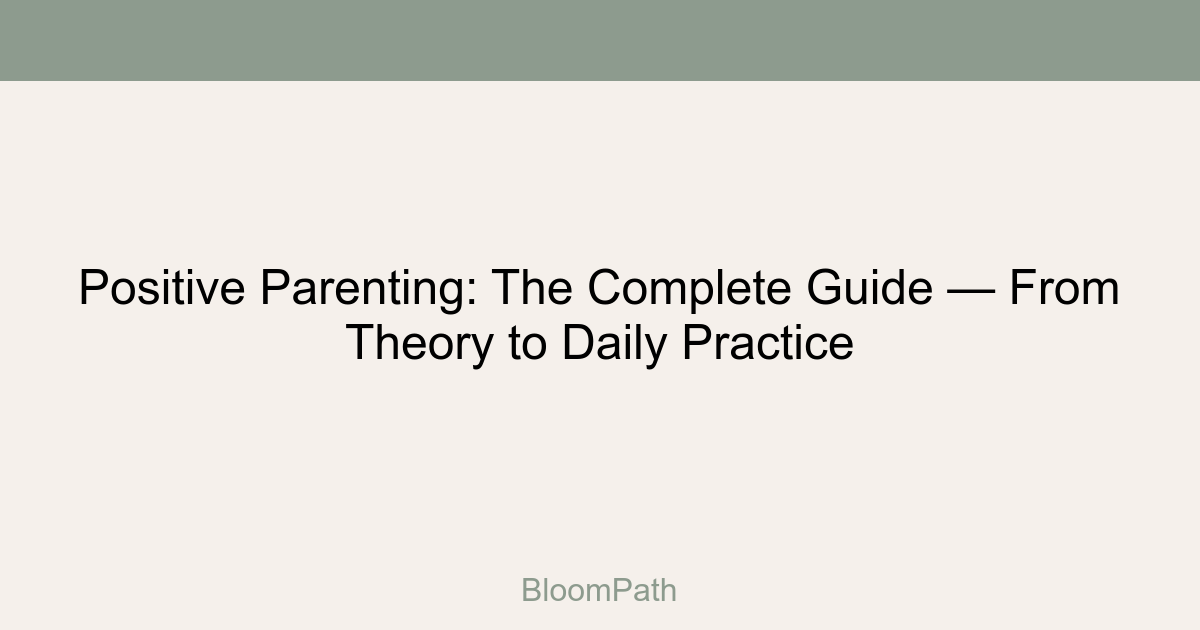 Positive Parenting: The Complete Guide — From Theory to Daily Practice

BloomPath